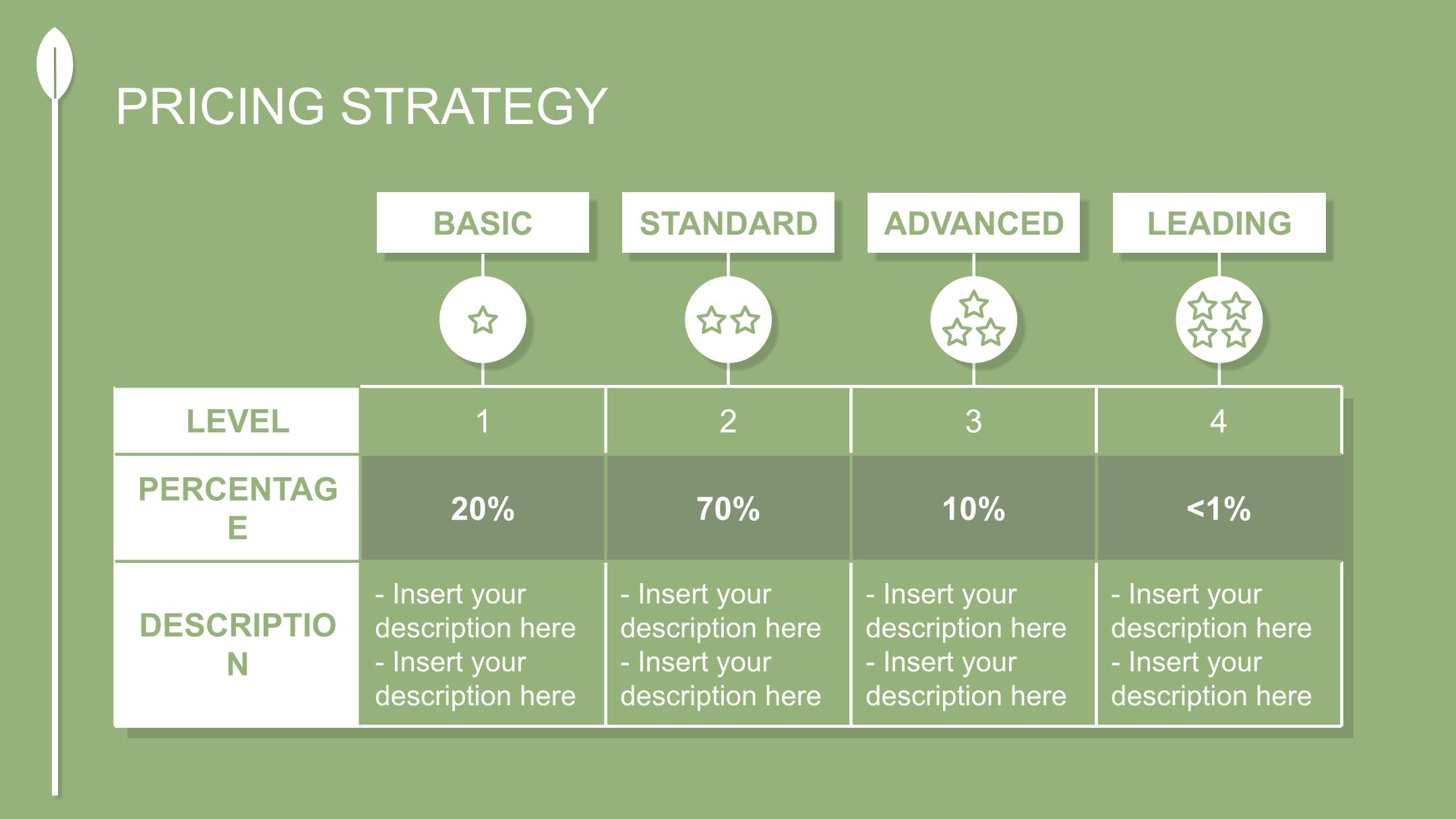 PRICING STRATEGY

| | BASIC | STANDARD | ADVANCED | LEADING |
|---|---|---|---|---|
| LEVEL | 1 | 2 | 3 | 4 |
| PERCENTAGE | 20% | 70% | 10% | <1% |
| DESCRIPTION | - Insert your description here - Insert your description here | - Insert your description here - Insert your description here | - Insert your description here - Insert your description here | - Insert your description here - Insert your description here |